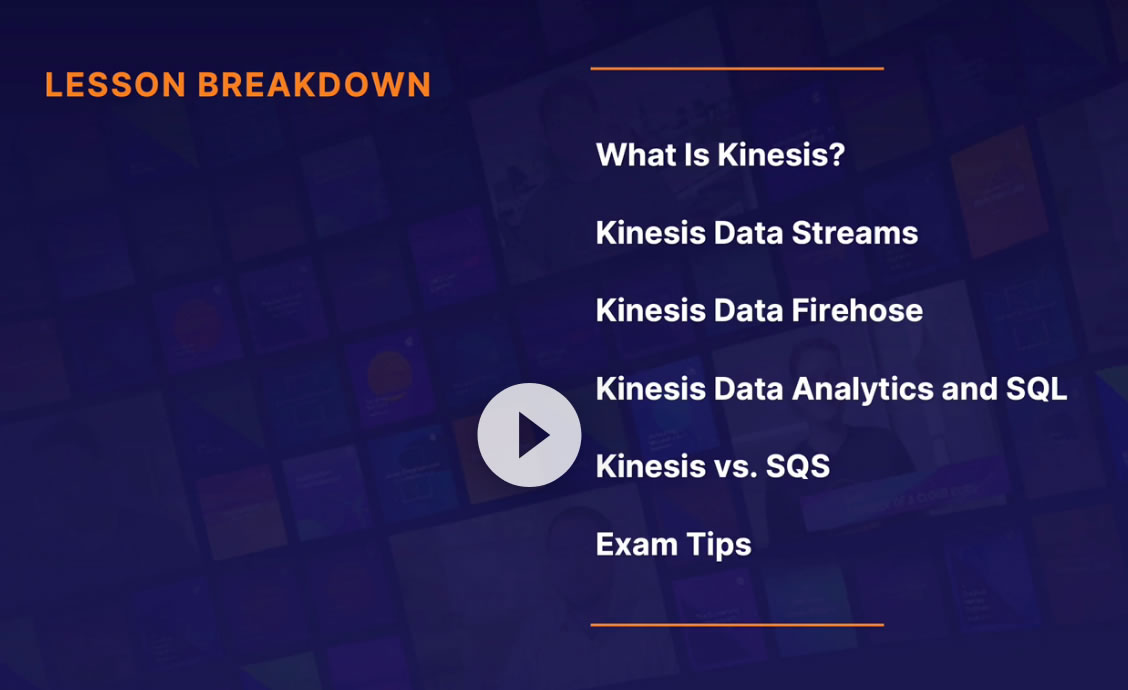 LESSON BREAKDOWN

What Is Kinesis?

Kinesis Data Streams

Kinesis Data Firehose

Kinesis Data Analytics and SQL

Kinesis vs. SQS

Exam Tips